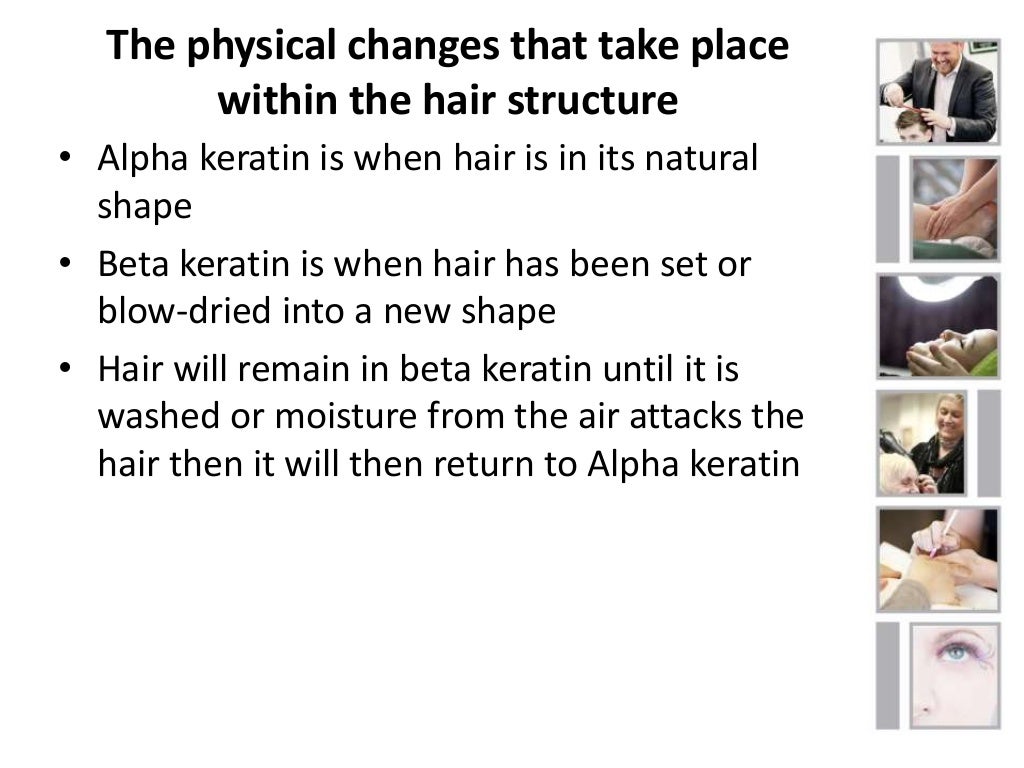 The physical changes that take place within the hair structure

• Alpha keratin is when hair is in its natural shape
• Beta keratin is when hair has been set or blow-dried into a new shape
• Hair will remain in beta keratin until it is washed or moisture from the air attacks the hair then it will then return to Alpha keratin